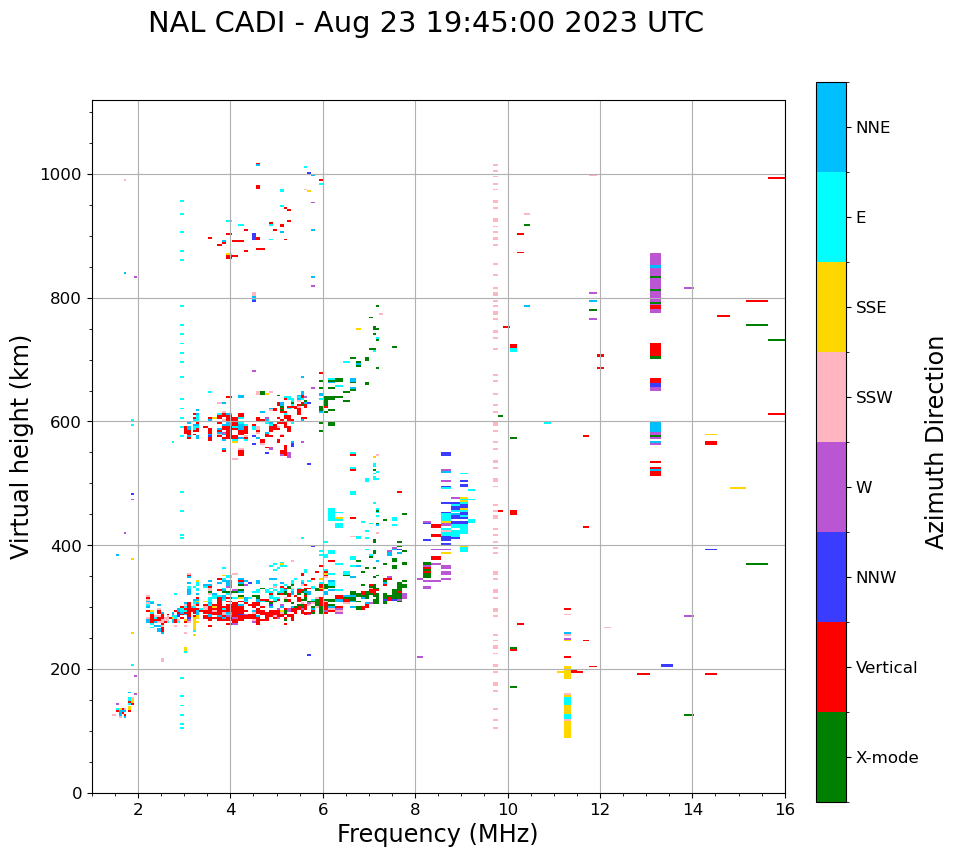 NAL CADI - Aug 23 19:45:00 2023 UTC

Virtual height (km)

1000
800
600
400
200
0

2
4
6
8
10
12
14
16

Frequency (MHz)

NNE
E
SSE
SSW
W
NNW
Vertical
X-mode

Azimuth Direction